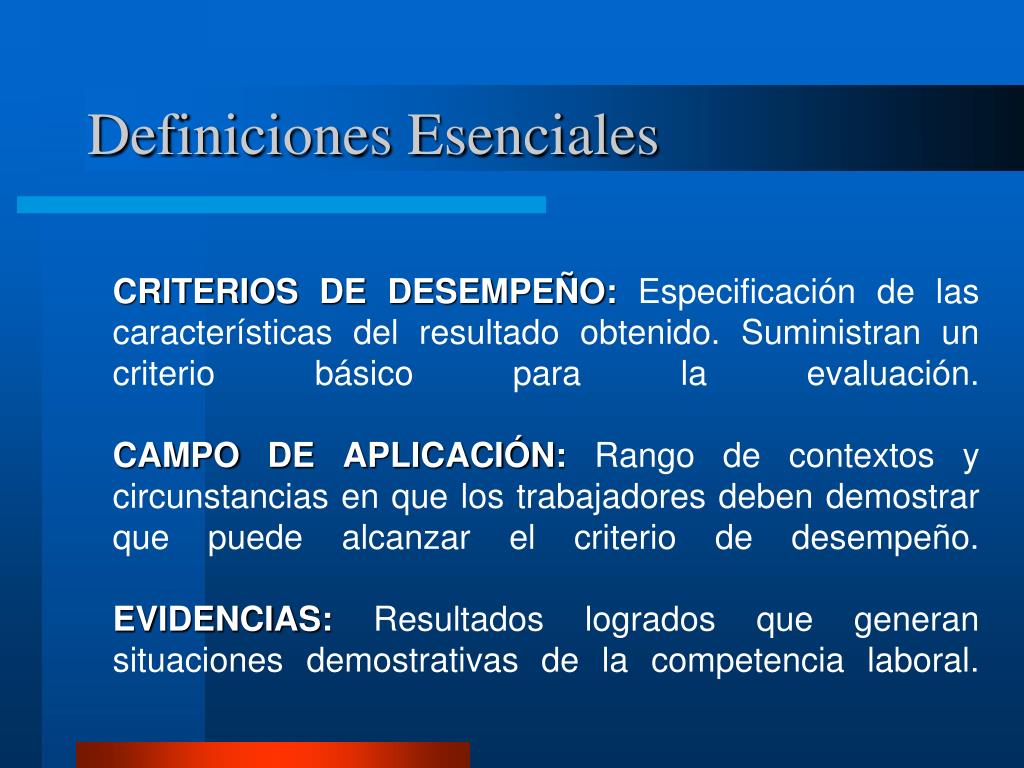 Definiciones Esenciales

CRITERIOS DE DESEMPEÑO: Especificación de las características del resultado obtenido. Suministran un criterio básico para la evaluación.

CAMPO DE APLICACIÓN: Rango de contextos y circunstancias en que los trabajadores deben demostrar que puede alcanzar el criterio de desempeño.

EVIDENCIAS: Resultados logrados que generan situaciones demostrativas de la competencia laboral.